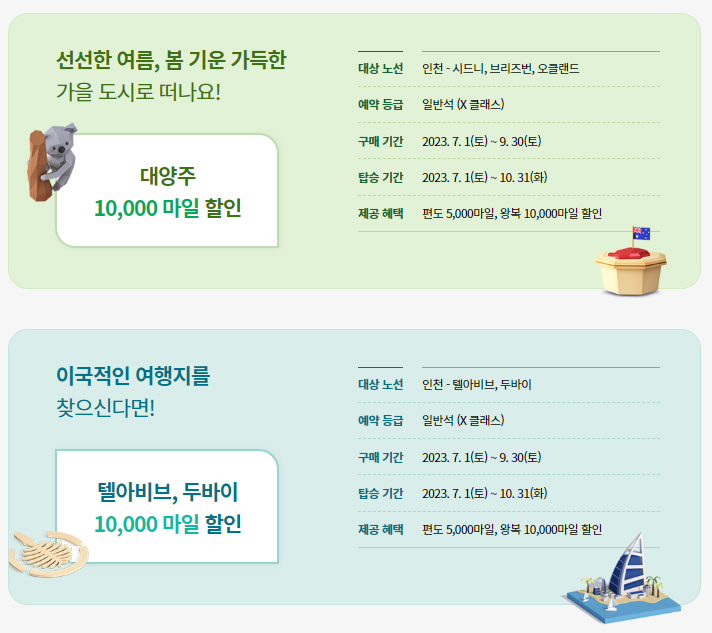 선선한 여름, 봄 기운 가득한
가을 도시로 떠나요!

대양주
10,000 마일 할인

| 대상 노선 | 인천 - 시드니, 브리즈번, 오클랜드 |
|---|---|
| 예약 등급 | 일반석 (X 클래스) |
| 구매 기간 | 2023. 7. 1(토) ~ 9. 30(토) |
| 탑승 기간 | 2023. 7. 1(토) ~ 10. 31(화) |
| 제공 혜택 | 편도 5,000마일, 왕복 10,000마일 할인 |

이국적인 여행지를
찾으신다면!

텔아비브, 두바이
10,000 마일 할인

| 대상 노선 | 인천 - 텔아비브, 두바이 |
|---|---|
| 예약 등급 | 일반석 (X 클래스) |
| 구매 기간 | 2023. 7. 1(토) ~ 9. 30(토) |
| 탑승 기간 | 2023. 7. 1(토) ~ 10. 31(화) |
| 제공 혜택 | 편도 5,000마일, 왕복 10,000마일 할인 |